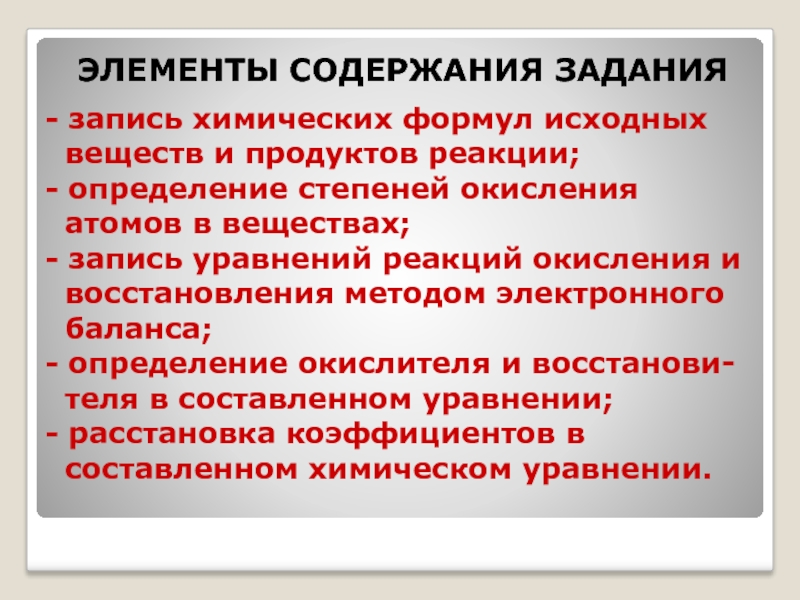 ЭЛЕМЕНТЫ СОДЕРЖАНИЯ ЗАДАНИЯ

- запись химических формул исходных веществ и продуктов реакции;
- определение степеней окисления атомов в веществах;
- запись уравнений реакций окисления и восстановления методом электронного баланса;
- определение окислителя и восстановителя в составленном уравнении;
- расстановка коэффициентов в составленном химическом уравнении.